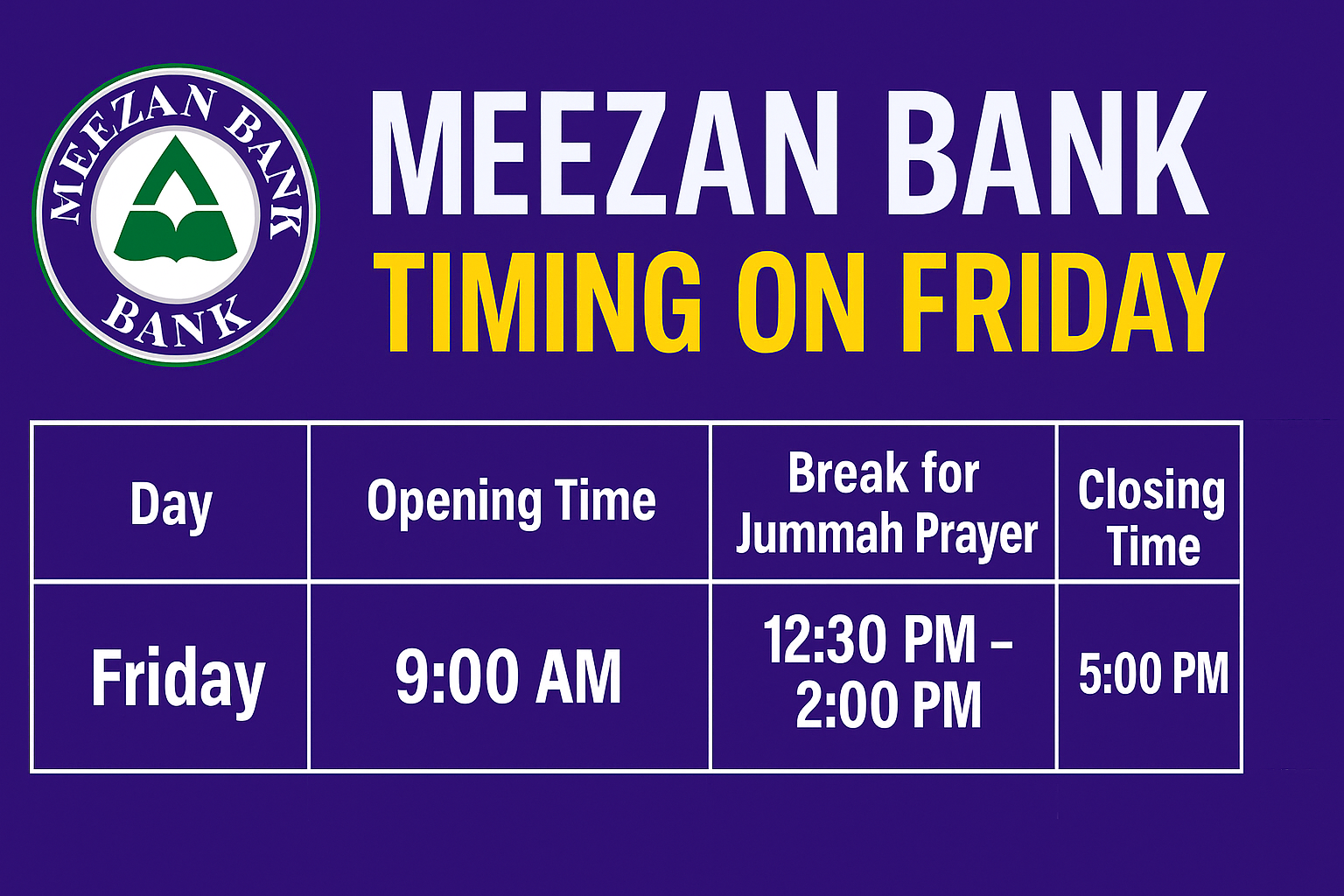 MEEZAN BANK
BANK

MEEZAN BANK
TIMING ON FRIDAY

| Day | Opening Time | Break for Jummah Prayer | Closing Time |
|---|---|---|---|
| Friday | 9:00 AM | 12:30 PM – 2:00 PM | 5:00 PM |